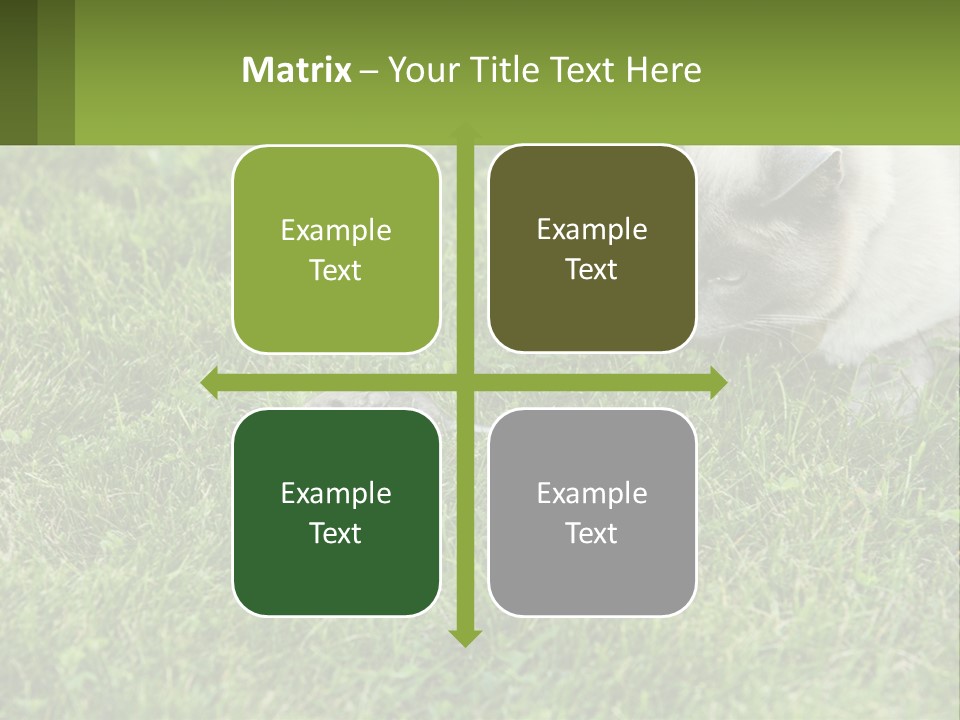 Matrix – Your Title Text Here

Example Text

Example Text

Example Text

Example Text